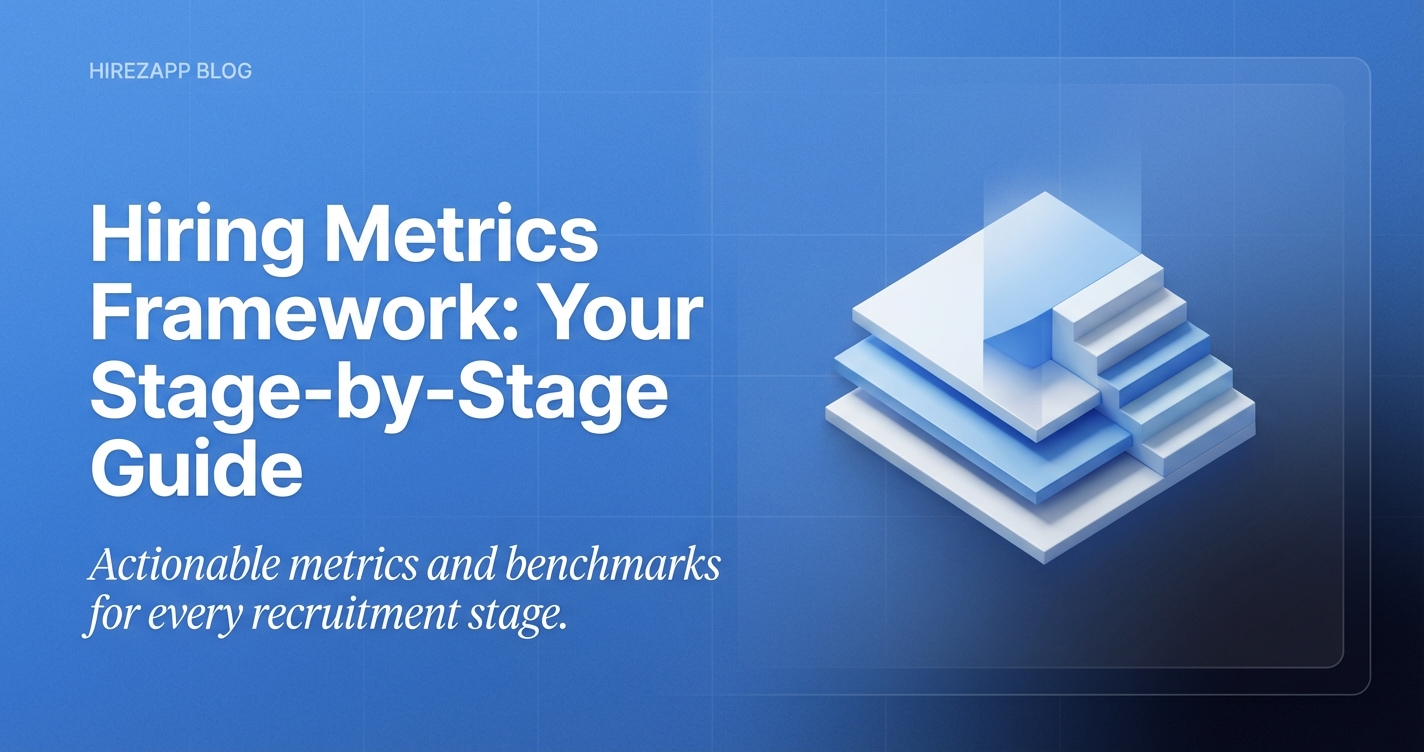 HIREZAPP BLOG

Hiring Metrics Framework: Your Stage-by-Stage Guide

Actionable metrics and benchmarks for every recruitment stage.